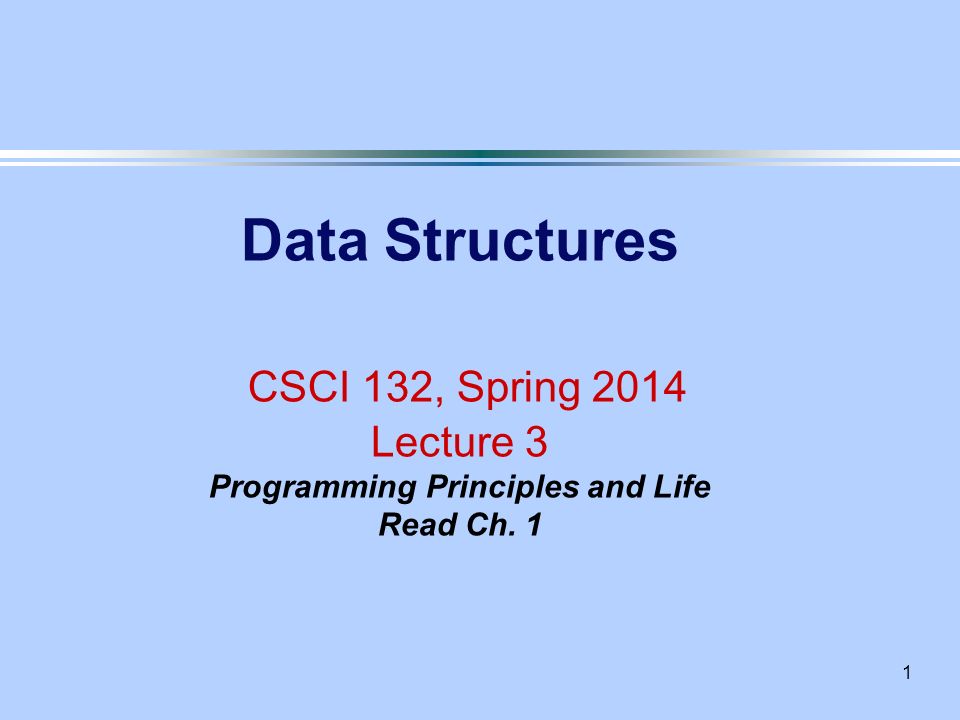 Data Structures

CSCI 132, Spring 2014
Lecture 3
Programming Principles and Life
Read Ch. 1

1